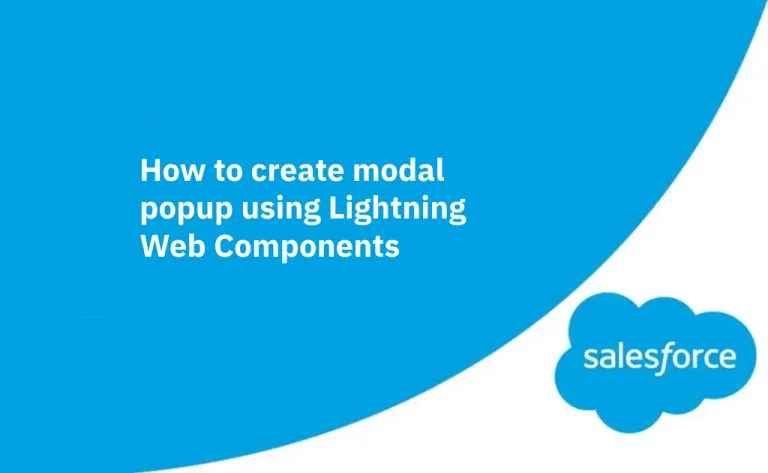 How to create modal popup using Lightning Web Components

salesforce